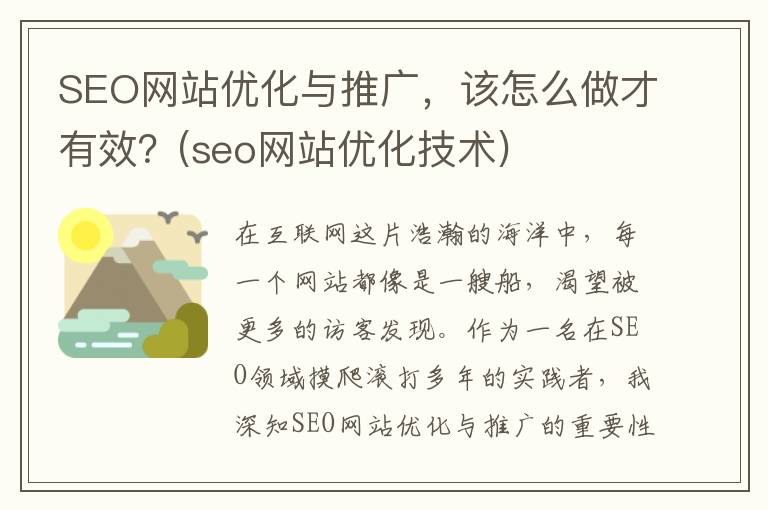 SEO网站优化与推广，该怎么做才有效?（seo网站优化技术）

在互联网这片浩瀚的海洋中，每一个网站都像是一艘船，渴望被更多的访客发现。作为一名在SEO领域摸爬滚打多年的实践者，我深知SEO网站优化与推广的重要性